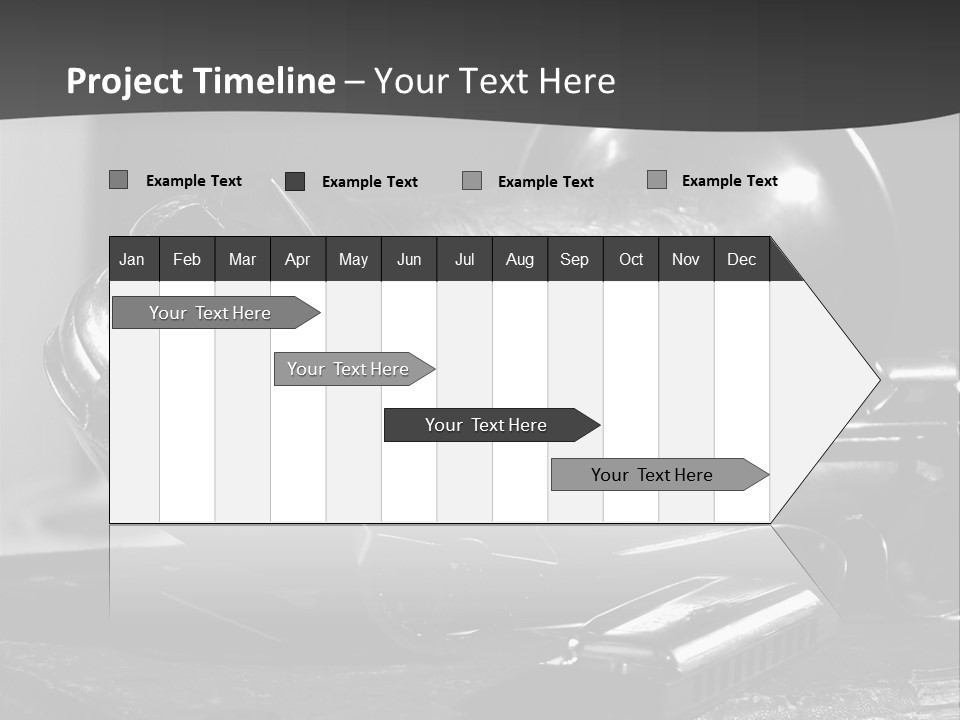 Project Timeline – Your Text Here

Example Text Example Text Example Text Example Text

| Jan | Feb | Mar | Apr | May | Jun | Jul | Aug | Sep | Oct | Nov | Dec |
|---|---|---|---|---|---|---|---|---|---|---|---|

Your Text Here

Your Text Here

Your Text Here

Your Text Here